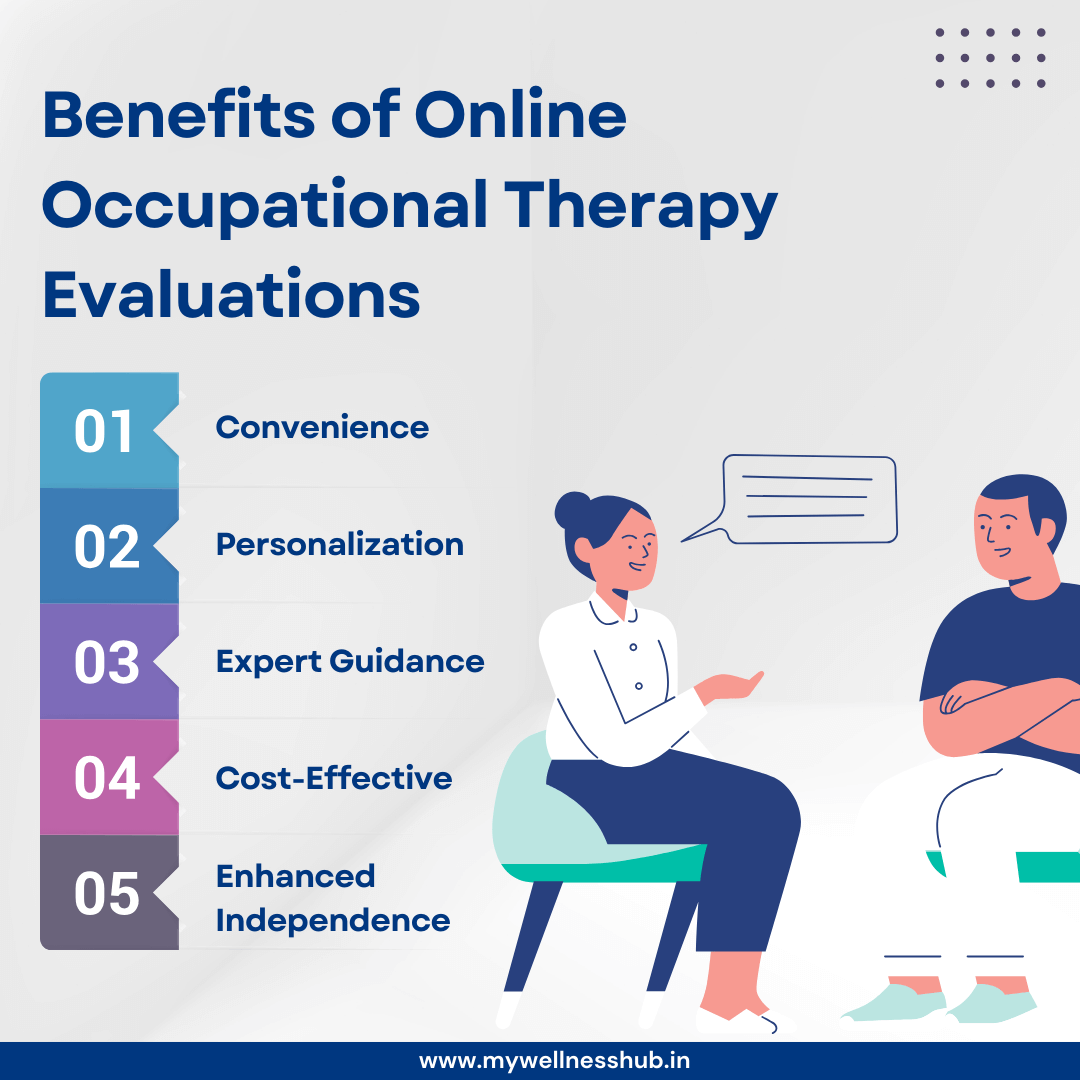 Benefits of Online Occupational Therapy Evaluations

01 Convenience

02 Personalization

03 Expert Guidance

04 Cost-Effective

05 Enhanced Independence

www.mywellnesshub.in